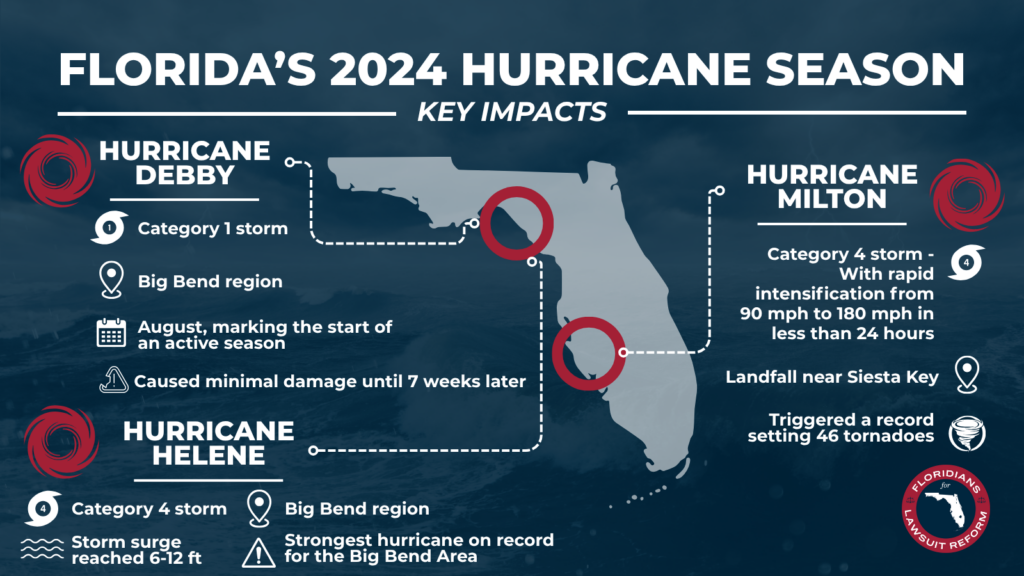 FLORIDA'S 2024 HURRICANE SEASON

KEY IMPACTS

HURRICANE DEBBY

1 Category 1 storm

Big Bend region

August, marking the start of an active season

Caused minimal damage until 7 weeks later

HURRICANE HELENE

4 Category 4 storm

Storm surge reached 6-12 ft

Big Bend region

Strongest hurricane on record for the Big Bend Area

HURRICANE MILTON

Category 4 storm - With rapid intensification from 90 mph to 180 mph in less than 24 hours 4

Landfall near Siesta Key

Triggered a record setting 46 tornadoes

FLORIDIANS for LAWSUIT REFORM